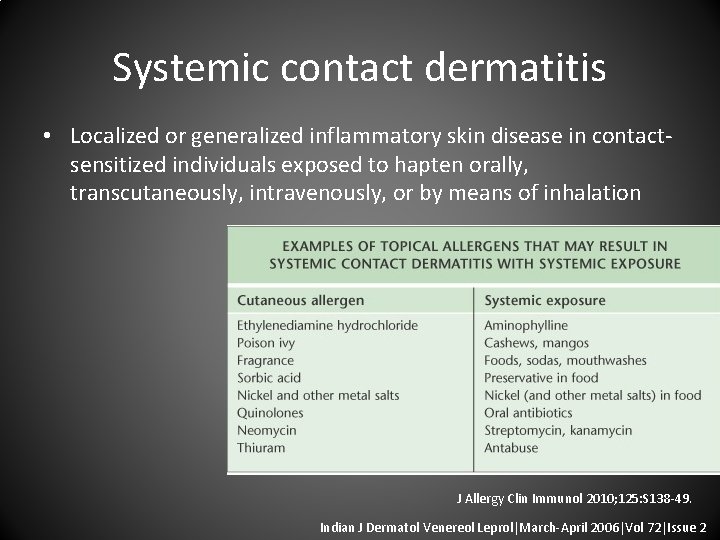 Systemic contact dermatitis

• Localized or generalized inflammatory skin disease in contact-sensitized individuals exposed to hapten orally, transcutaneously, intravenously, or by means of inhalation

EXAMPLES OF TOPICAL ALLERGENS THAT MAY RESULT IN SYSTEMIC CONTACT DERMATITIS WITH SYSTEMIC EXPOSURE

| Cutaneous allergen | Systemic exposure |
|---|---|
| Ethylenediamine hydrochloride | Aminophylline |
| Poison ivy | Cashews, mangos |
| Fragrance | Foods, sodas, mouthwashes |
| Sorbic acid | Preservative in food |
| Nickel and other metal salts | Nickel (and other metal salts) in food |
| Quinolones | Oral antibiotics |
| Neomycin | Streptomycin, kanamycin |
| Thiuram | Antabuse |

J Allergy Clin Immunol 2010;125:S138-49.

Indian J Dermatol Venereol Leprol|March-April 2006|Vol 72|Issue 2